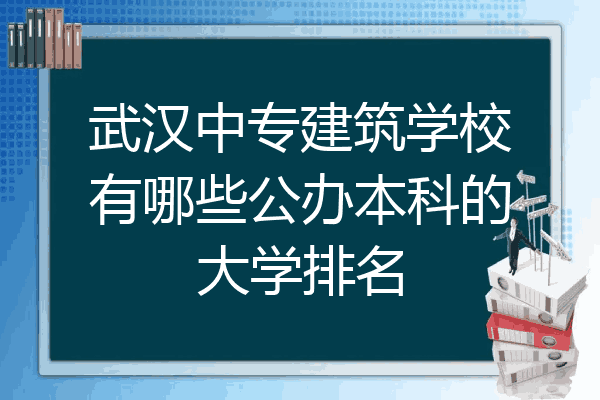 武汉中专建筑学校有哪些公办本科的大学排名